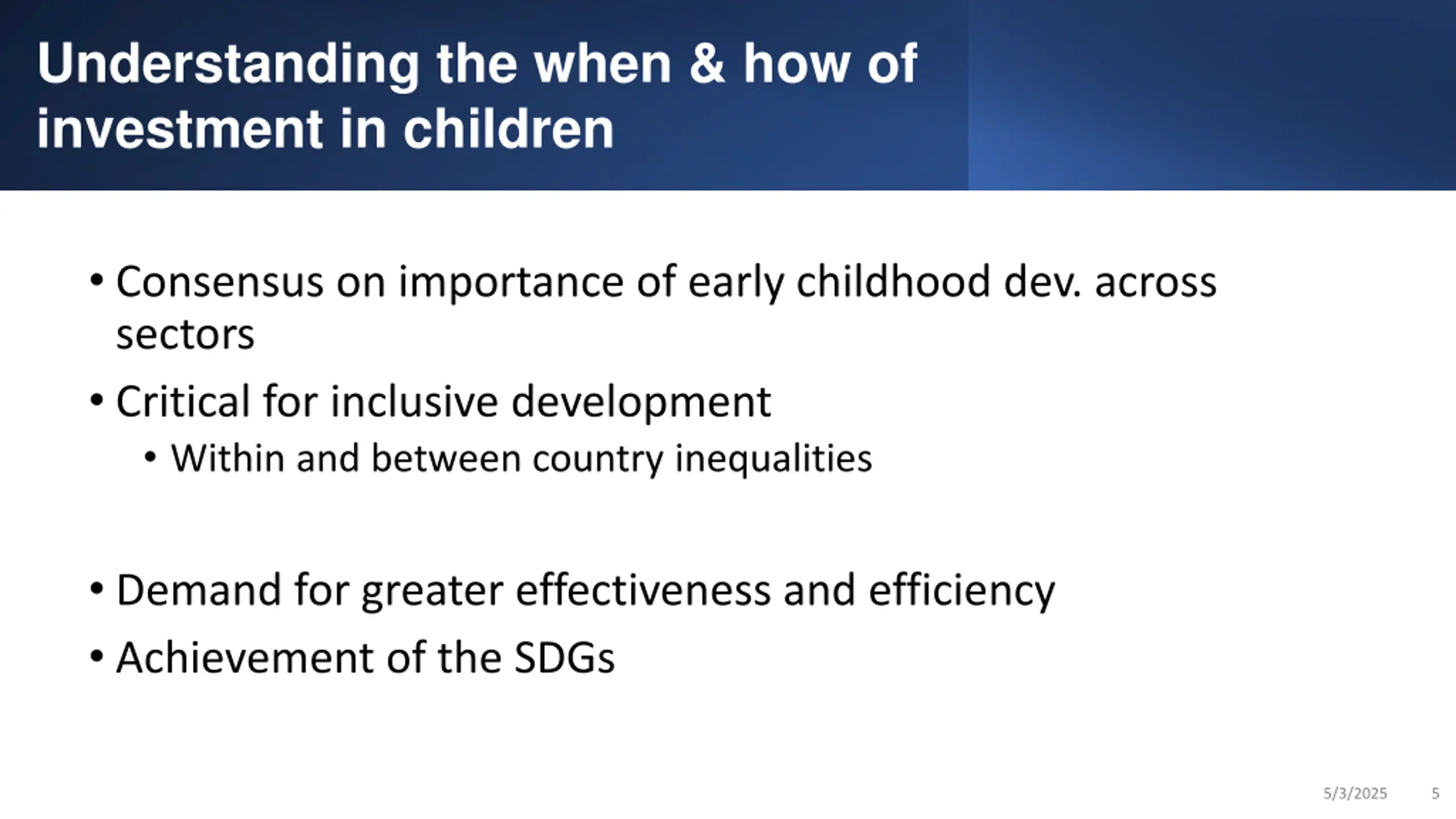 Understanding the when & how of investment in children

• Consensus on importance of early childhood dev. across sectors
• Critical for inclusive development
  • Within and between country inequalities

• Demand for greater effectiveness and efficiency
• Achievement of the SDGs

5/3/2025 5